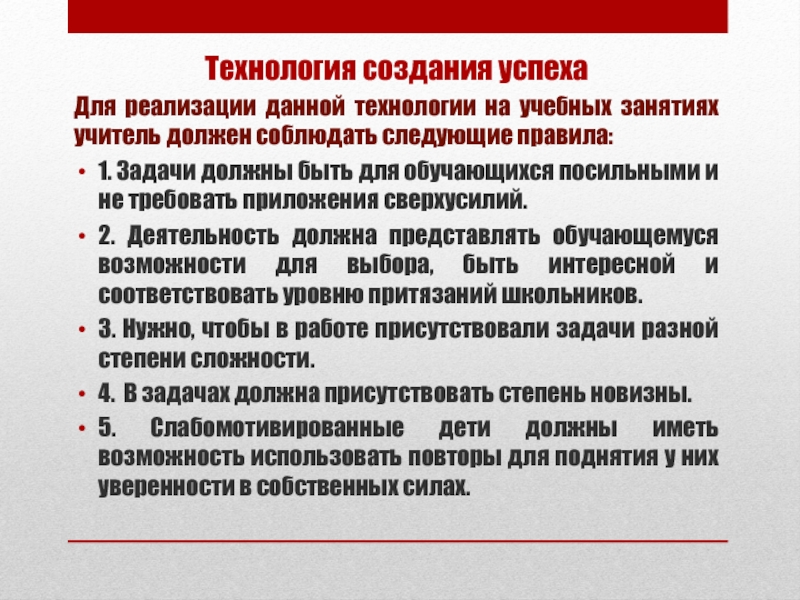 Технология создания успеха

Для реализации данной технологии на учебных занятиях учитель должен соблюдать следующие правила:

• 1. Задачи должны быть для обучающихся посильными и не требовать приложения сверхусилий.
• 2. Деятельность должна представлять обучающемуся возможности для выбора, быть интересной и соответствовать уровню притязаний школьников.
• 3. Нужно, чтобы в работе присутствовали задачи разной степени сложности.
• 4. В задачах должна присутствовать степень новизны.
• 5. Слабомотивированные дети должны иметь возможность использовать повторы для поднятия у них уверенности в собственных силах.